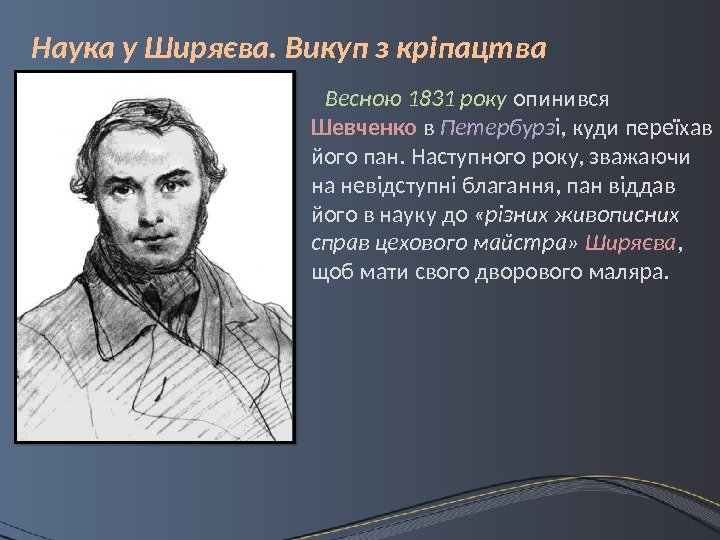 Наука у Ширяєва. Викуп з кріпацтва

Весною 1831 року опинився Шевченко в Петербурзі, куди переїхав його пан. Наступного року, зважаючи на невідступні благання, пан віддав його в науку до «різних живописних справ цехового майстра» Ширяєва, щоб мати свого дворового маляра.